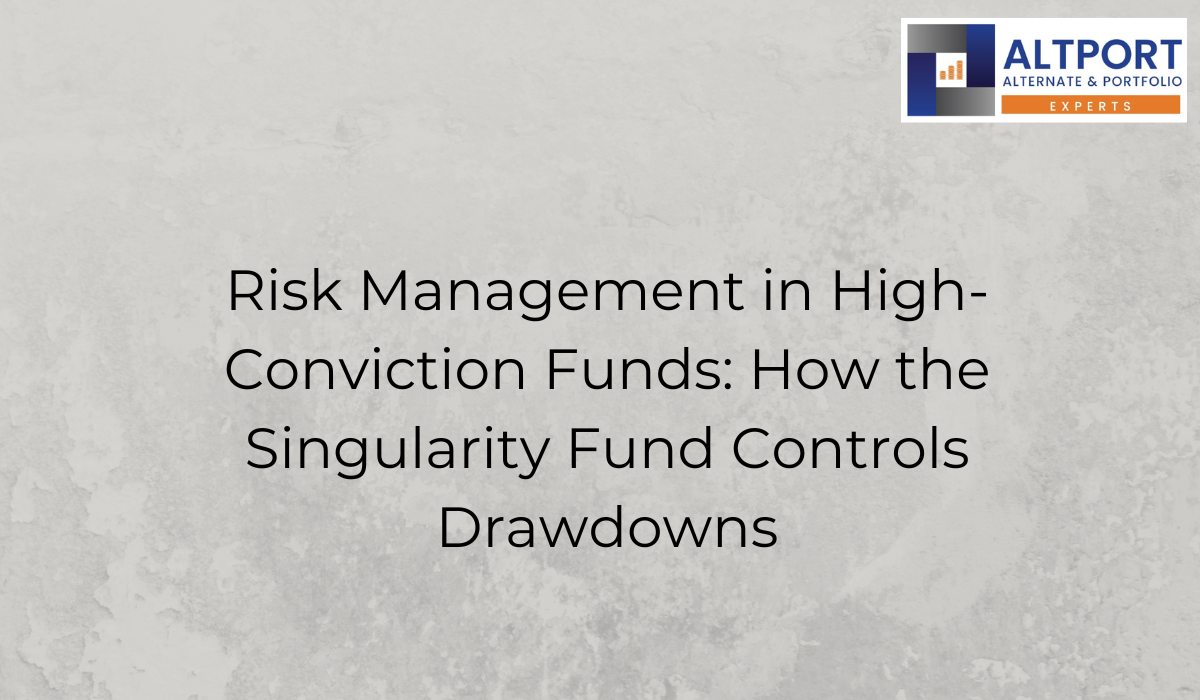 ALTPORT
ALTERNATE & PORTFOLIO
EXPERTS

Risk Management in High-Conviction Funds: How the Singularity Fund Controls Drawdowns